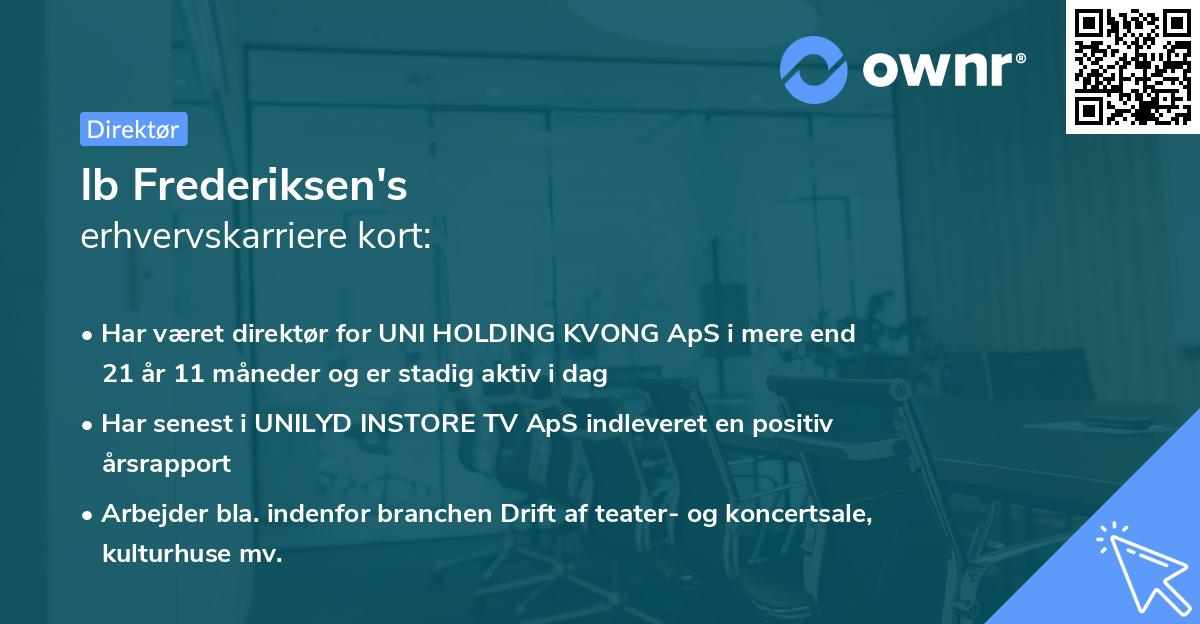 ownr®

Direktør

Ib Frederiksen's
erhvervskarriere kort:

• Har været direktør for UNI HOLDING KVONG ApS i mere end 21 år 11 måneder og er stadig aktiv i dag

• Har senest i UNILYD INSTORE TV ApS indleveret en positiv årsrapport

• Arbejder bla. indenfor branchen Drift af teater- og koncertsale, kulturhuse mv.